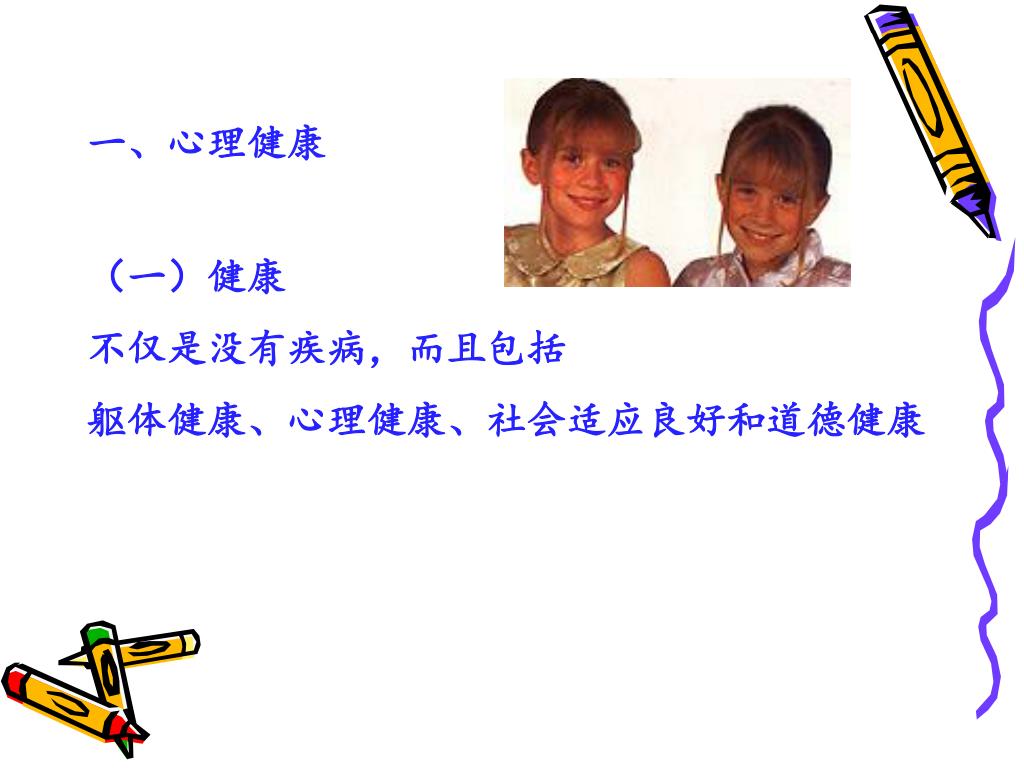 一、心理健康

（一）健康

不仅是没有疾病，而且包括

躯体健康、心理健康、社会适应良好和道德健康